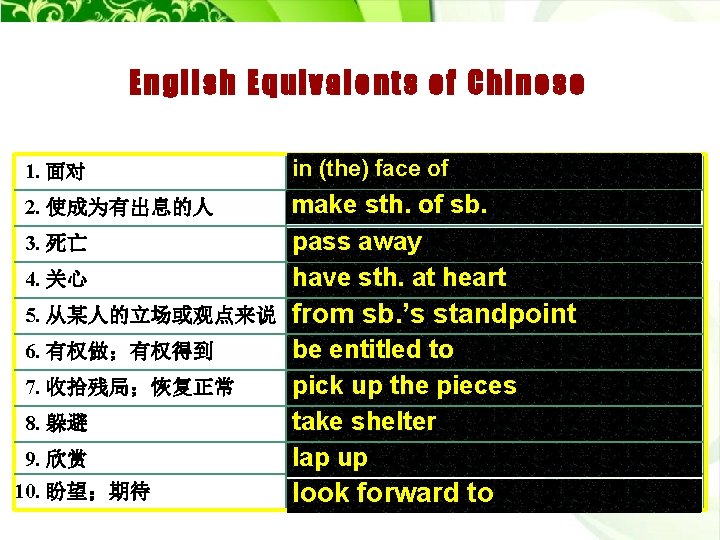 English Equivalents of Chinese

| | |
|---|---|
| 1. 面对 | in (the) face of |
| 2. 使成为有出息的人 | make sth. of sb. |
| 3. 死亡 | pass away |
| 4. 关心 | have sth. at heart |
| 5. 从某人的立场或观点来说 | from sb.'s standpoint |
| 6. 有权做；有权得到 | be entitled to |
| 7. 收拾残局；恢复正常 | pick up the pieces |
| 8. 躲避 | take shelter |
| 9. 欣赏 | lap up |
| 10. 盼望；期待 | look forward to |